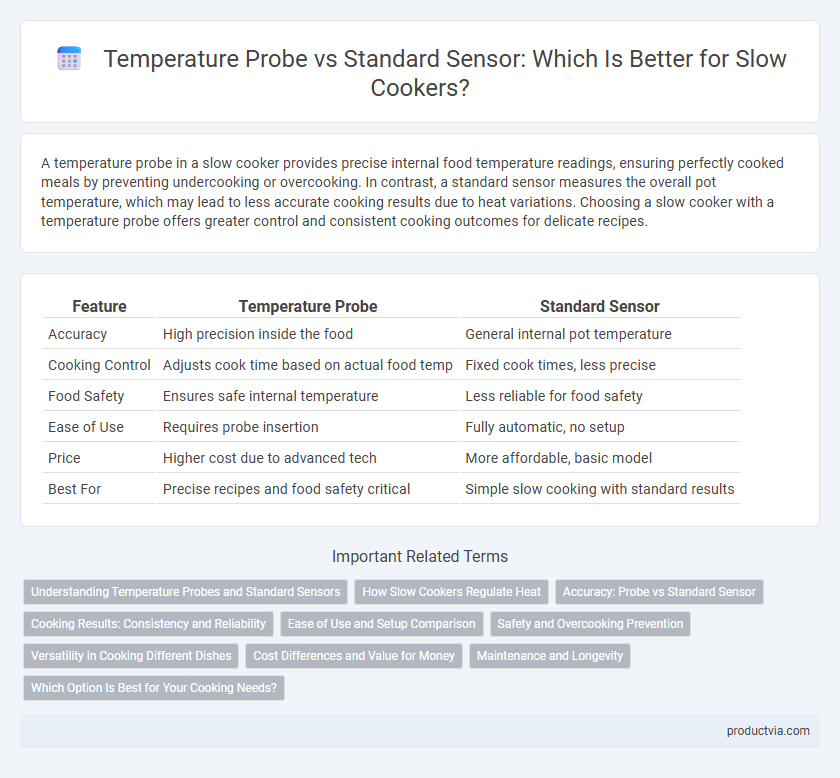 Temperature Probe vs Standard Sensor: Which Is Better for Slow Cookers?

A temperature probe in a slow cooker provides precise internal food temperature readings, ensuring perfectly cooked meals by preventing undercooking or overcooking. In contrast, a standard sensor measures the overall pot temperature, which may lead to less accurate cooking results due to heat variations. Choosing a slow cooker with a temperature probe offers greater control and consistent cooking outcomes for delicate recipes.

| Feature | Temperature Probe | Standard Sensor |
|---|---|---|
| Accuracy | High precision inside the food | General internal pot temperature |
| Cooking Control | Adjusts cook time based on actual food temp | Fixed cook times, less precise |
| Food Safety | Ensures safe internal temperature | Less reliable for food safety |
| Ease of Use | Requires probe insertion | Fully automatic, no setup |
| Price | Higher cost due to advanced tech | More affordable, basic model |
| Best For | Precise recipes and food safety critical | Simple slow cooking with standard results |

Important Related Terms

Understanding Temperature Probes and Standard Sensors
How Slow Cookers Regulate Heat
Accuracy: Probe vs Standard Sensor
Cooking Results: Consistency and Reliability
Ease of Use and Setup Comparison
Safety and Overcooking Prevention
Versatility in Cooking Different Dishes
Cost Differences and Value for Money
Maintenance and Longevity
Which Option Is Best for Your Cooking Needs?

productvia.com